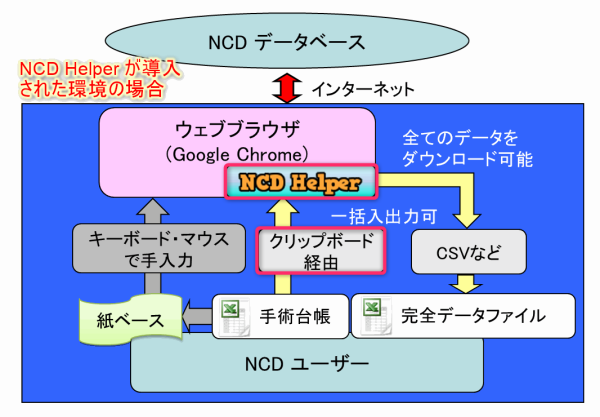 NCD データベース

NCD Helper が導入された環境の場合

インターネット

ウェブブラウザ
（Google Chrome）

NCD Helper

全てのデータをダウンロード可能

一括入出力可

キーボード・マウスで手入力

クリップボード経由

CSVなど

紙ベース

手術台帳

完全データファイル

NCD ユーザー